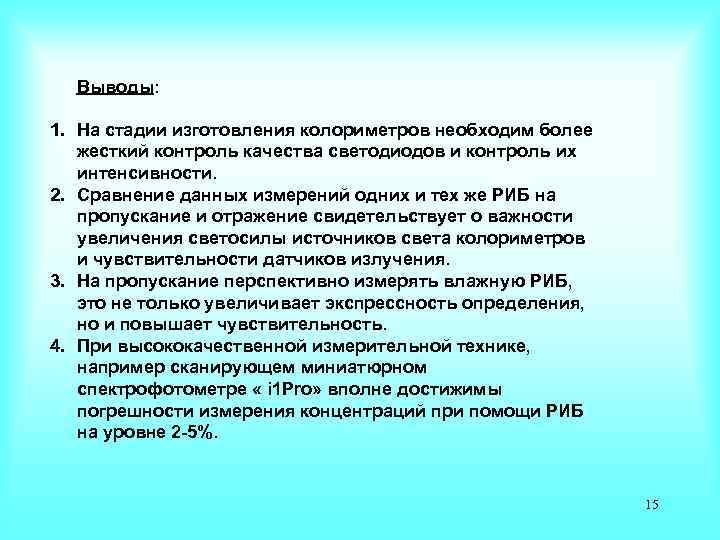 Выводы:

1. На стадии изготовления колориметров необходим более жесткий контроль качества светодиодов и контроль их интенсивности.
2. Сравнение данных измерений одних и тех же РИБ на пропускание и отражение свидетельствует о важности увеличения светосилы источников света колориметров и чувствительности датчиков излучения.
3. На пропускание перспективно измерять влажную РИБ, это не только увеличивает экспрессность определения, но и повышает чувствительность.
4. При высококачественной измерительной технике, например сканирующем миниатюрном спектрофотометре « i1Pro» вполне достижимы погрешности измерения концентраций при помощи РИБ на уровне 2-5%.

15